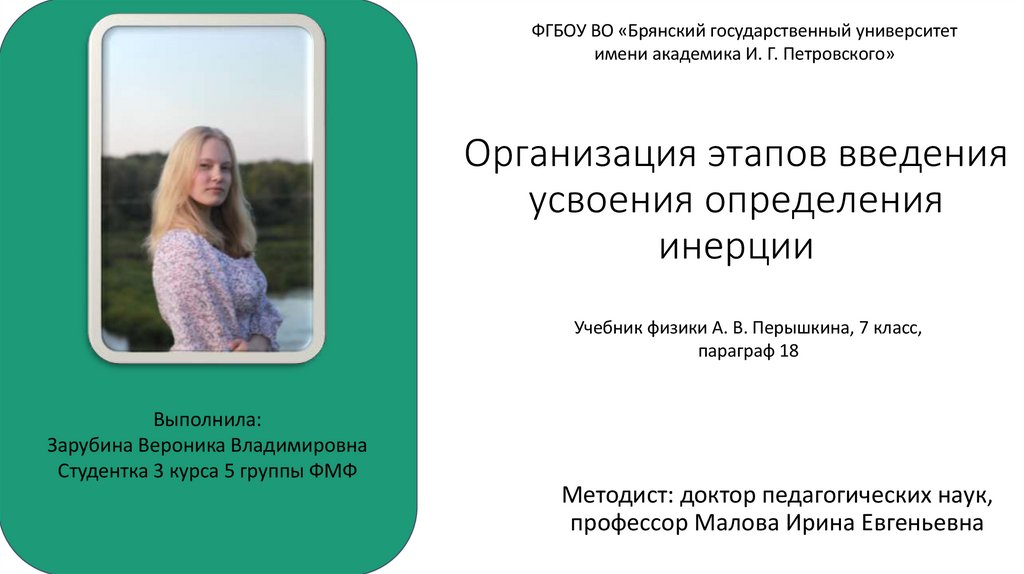 ФГБОУ ВО «Брянский государственный университет имени академика И. Г. Петровского»

Организация этапов введения усвоения определения инерции

Учебник физики А. В. Перышкина, 7 класс, параграф 18

Выполнила:
Зарубина Вероника Владимировна
Студентка 3 курса 5 группы ФМФ

Методист: доктор педагогических наук, профессор Малова Ирина Евгеньевна